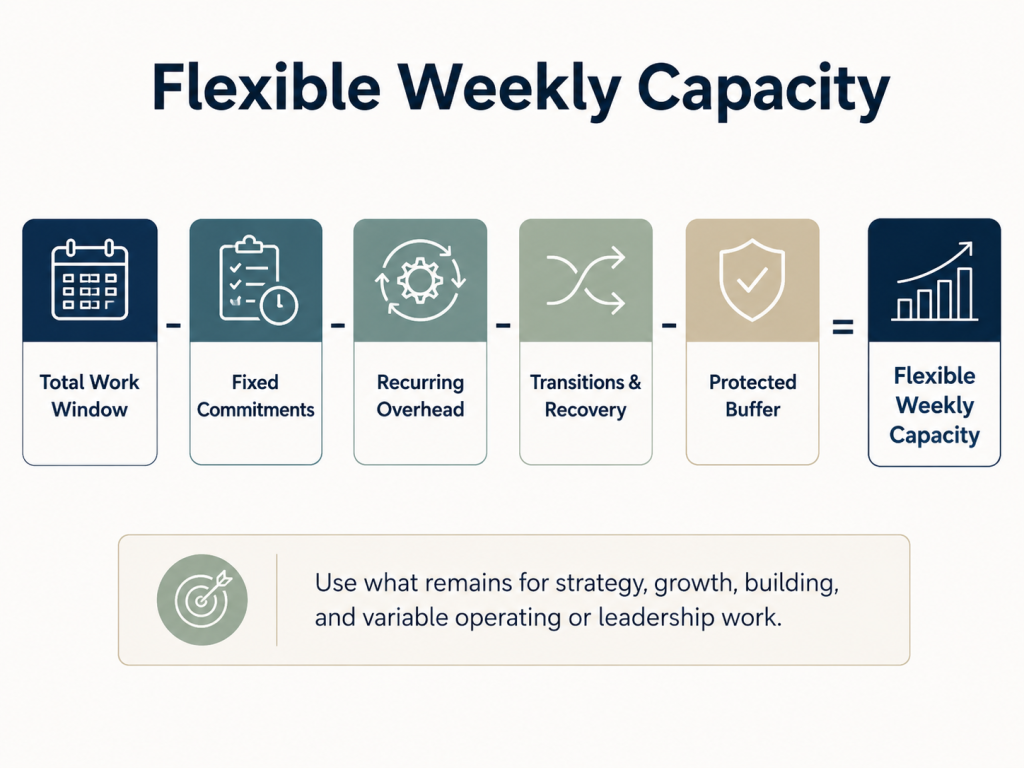 Flexible Weekly Capacity

Total Work Window - Fixed Commitments - Recurring Overhead - Transitions & Recovery - Protected Buffer = Flexible Weekly Capacity

Use what remains for strategy, growth, building, and variable operating or leadership work.